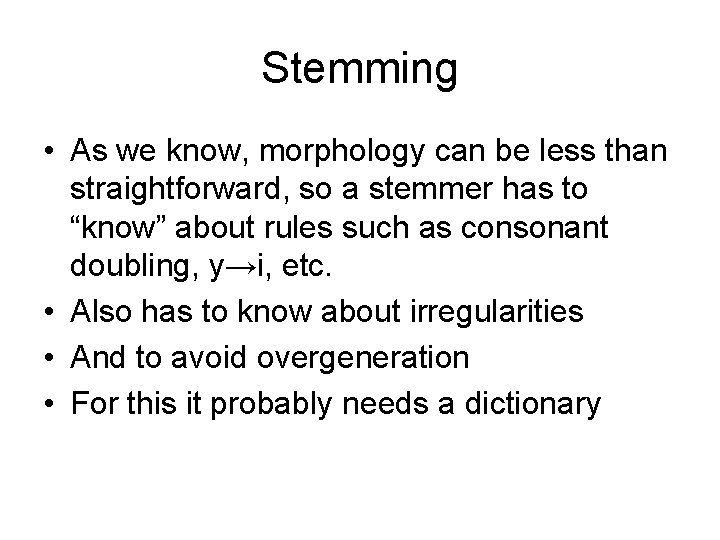 Stemming

• As we know, morphology can be less than straightforward, so a stemmer has to “know” about rules such as consonant doubling, y→i, etc.
• Also has to know about irregularities
• And to avoid overgeneration
• For this it probably needs a dictionary